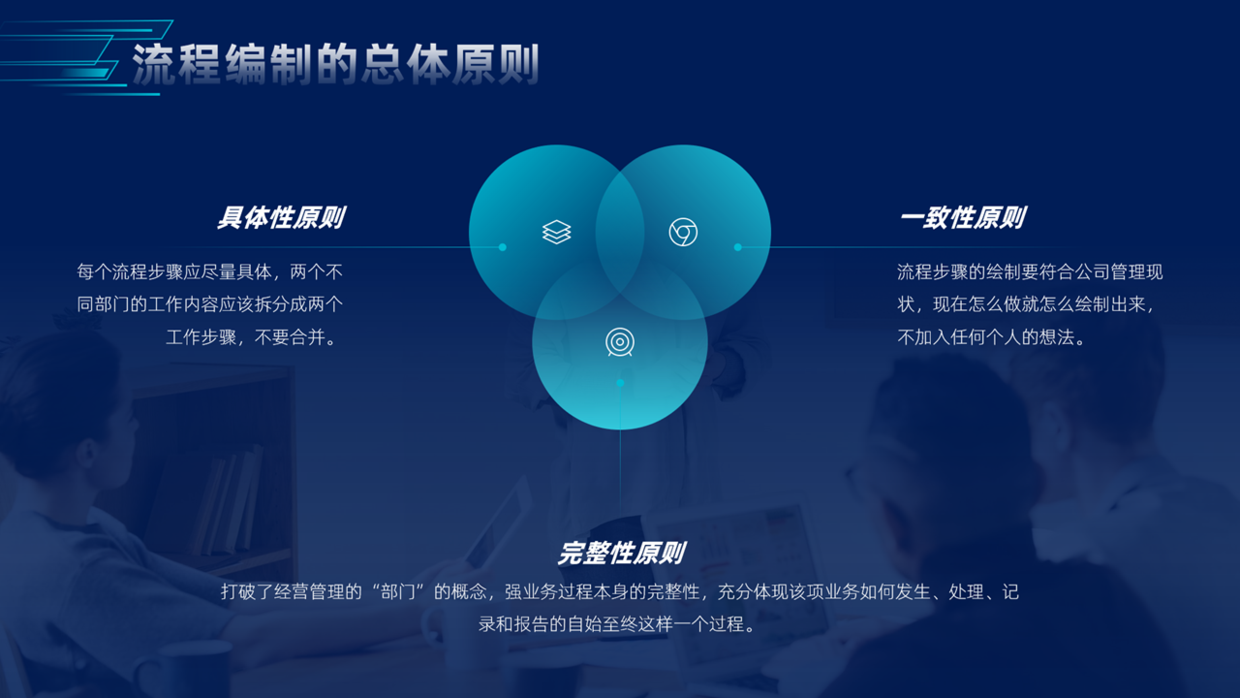 流程编制的总体原则

具体性原则

每个流程步骤应尽量具体，两个不同部门的工作内容应该拆分成两个工作步骤，不要合并。

一致性原则

流程步骤的绘制要符合公司管理现状，现在怎么做就怎么绘制出来，不加入任何个人的想法。

完整性原则

打破了经营管理的“部门”的概念，强业务过程本身的完整性，充分体现该项业务如何发生、处理、记录和报告的自始至终这样一个过程。